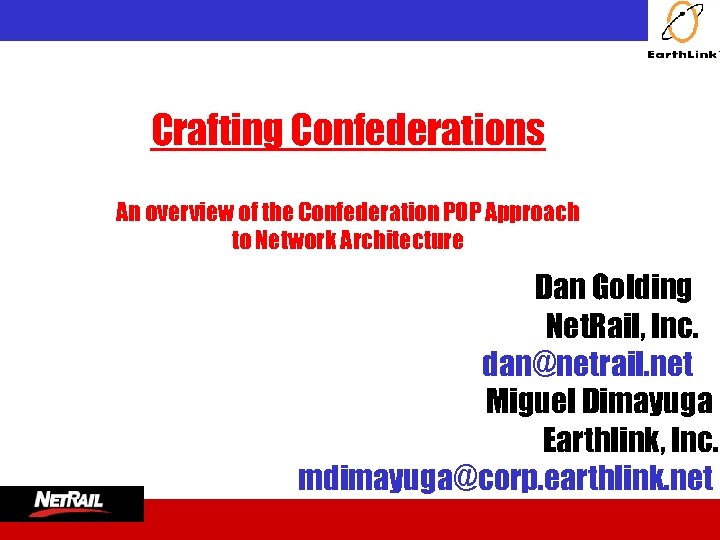 EarthLink

Crafting Confederations

An overview of the Confederation POP Approach to Network Architecture

Dan Golding
NetRail, Inc.
dan@netrail.net
Miguel Dimayuga
Earthlink, Inc.
mdimayuga@corp.earthlink.net

NETRAIL